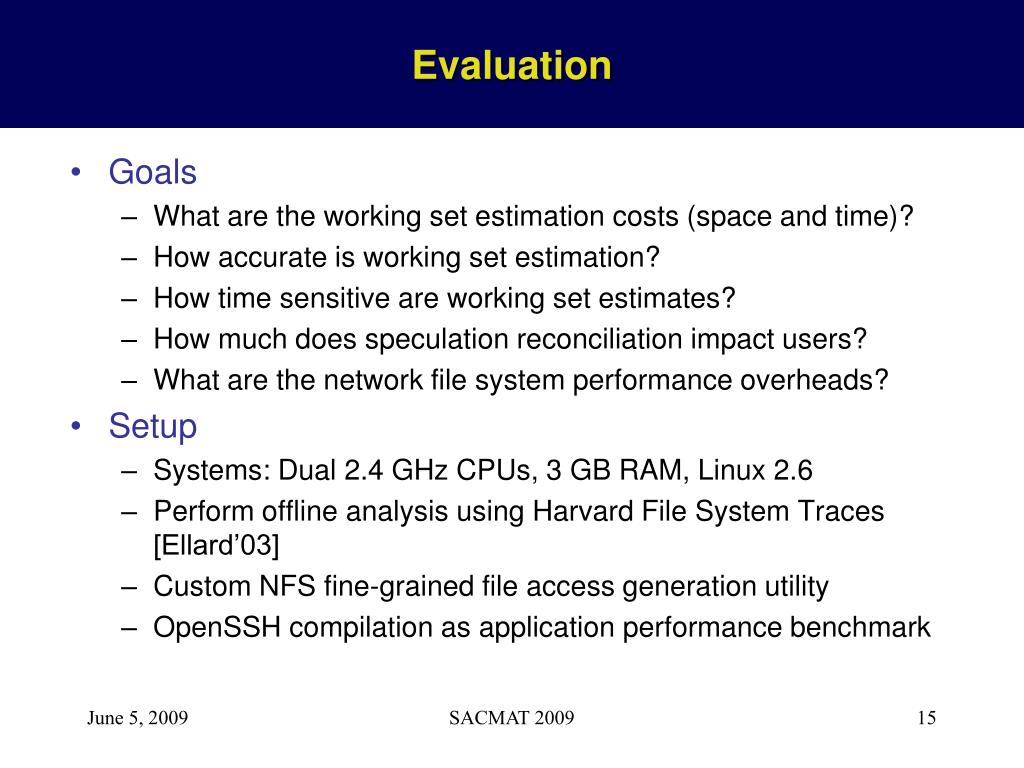 Evaluation

• Goals
– What are the working set estimation costs (space and time)?
– How accurate is working set estimation?
– How time sensitive are working set estimates?
– How much does speculation reconciliation impact users?
– What are the network file system performance overheads?

• Setup
– Systems: Dual 2.4 GHz CPUs, 3 GB RAM, Linux 2.6
– Perform offline analysis using Harvard File System Traces [Ellard’03]
– Custom NFS fine-grained file access generation utility
– OpenSSH compilation as application performance benchmark

June 5, 2009

SACMAT 2009

15